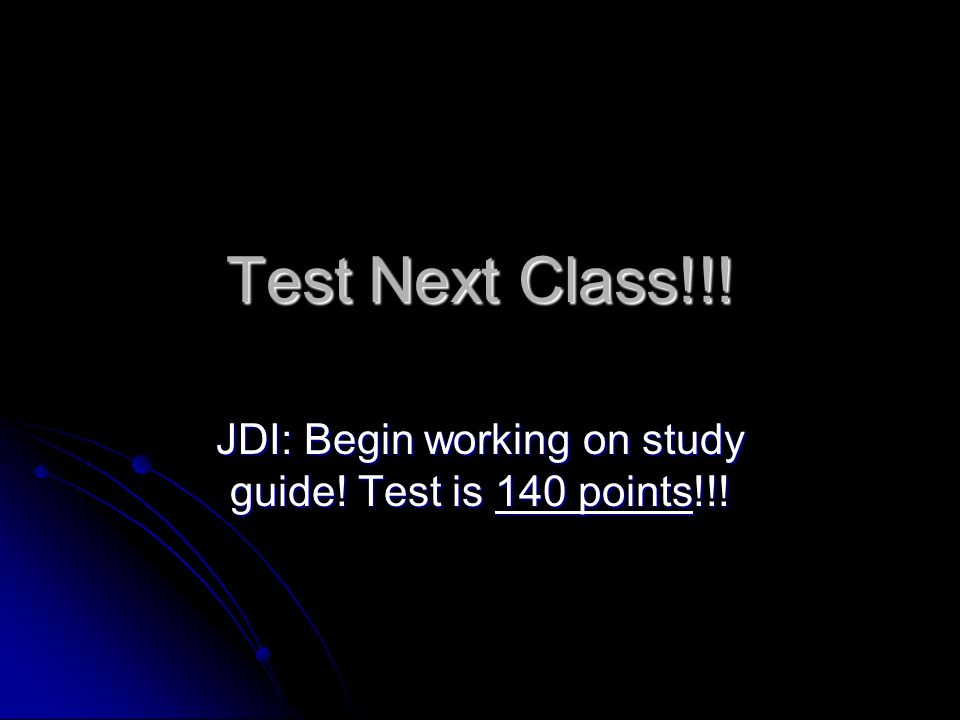 Test Next Class!!!

JDI: Begin working on study guide! Test is 140 points!!!